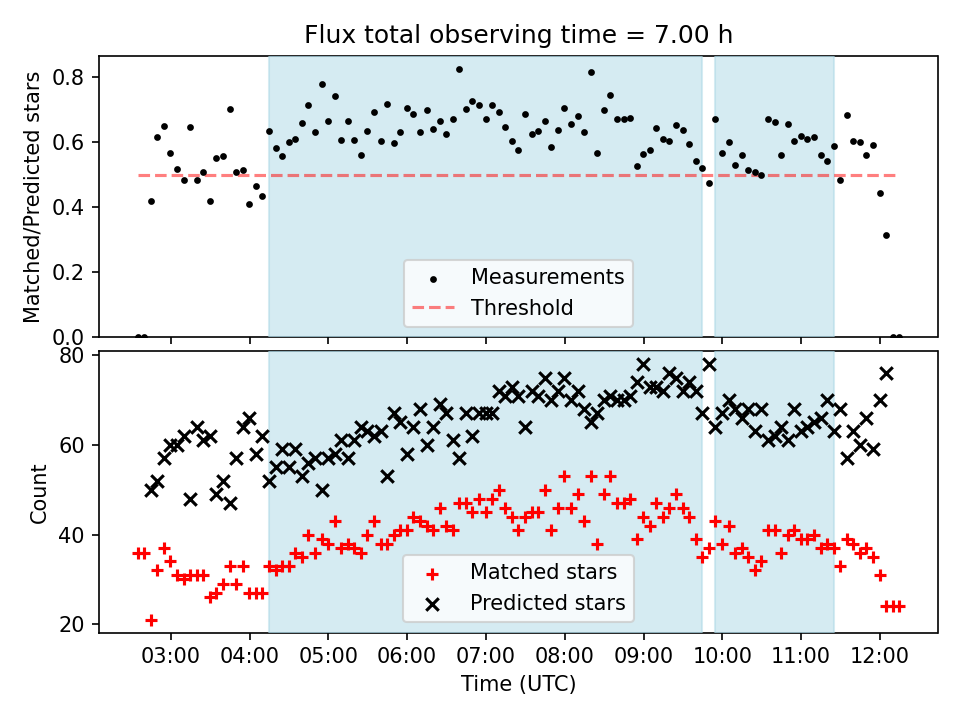 Flux total observing time = 7.00 h

Matched/Predicted stars

0.8
0.6
0.4
0.2
0.0

Measurements
Threshold

Count

80
60
40
20

Matched stars
Predicted stars

03:00 04:00 05:00 06:00 07:00 08:00 09:00 10:00 11:00 12:00

Time (UTC)